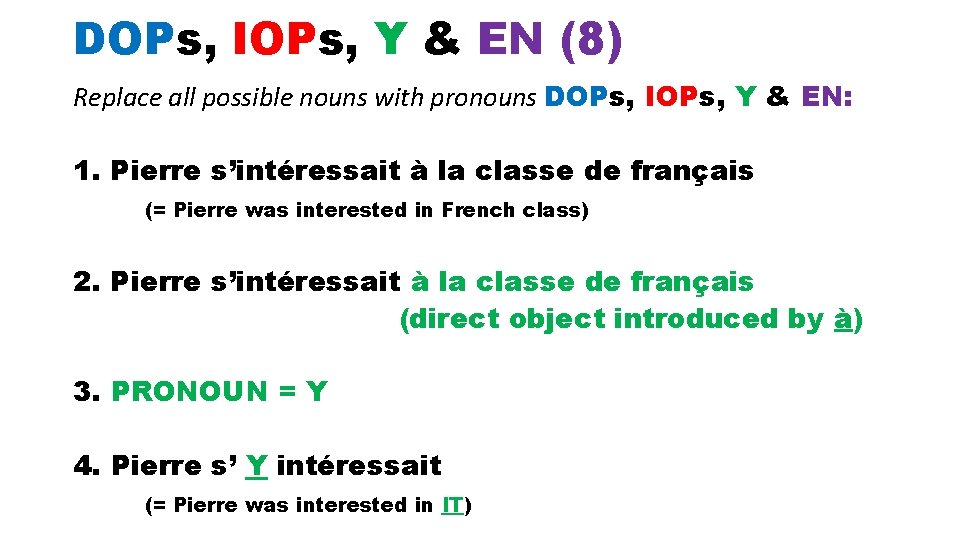 DOPs, IOPs, Y & EN (8)

Replace all possible nouns with pronouns DOPs, IOPs, Y & EN:

1. Pierre s'intéressait à la classe de français

(= Pierre was interested in French class)

2. Pierre s'intéressait à la classe de français

(direct object introduced by à)

3. PRONOUN = Y

4. Pierre s' Y intéressait

(= Pierre was interested in IT)